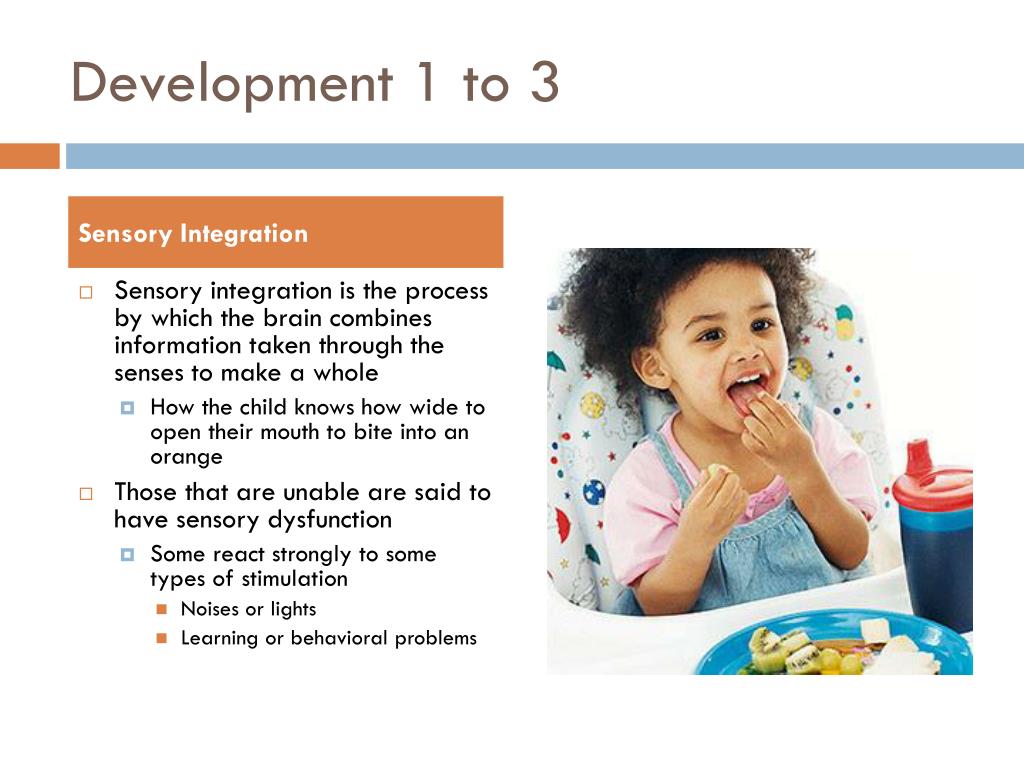 Development 1 to 3

Sensory Integration

Sensory integration is the process by which the brain combines information taken through the senses to make a whole

How the child knows how wide to open their mouth to bite into an orange

Those that are unable are said to have sensory dysfunction

Some react strongly to some types of stimulation

Noises or lights

Learning or behavioral problems